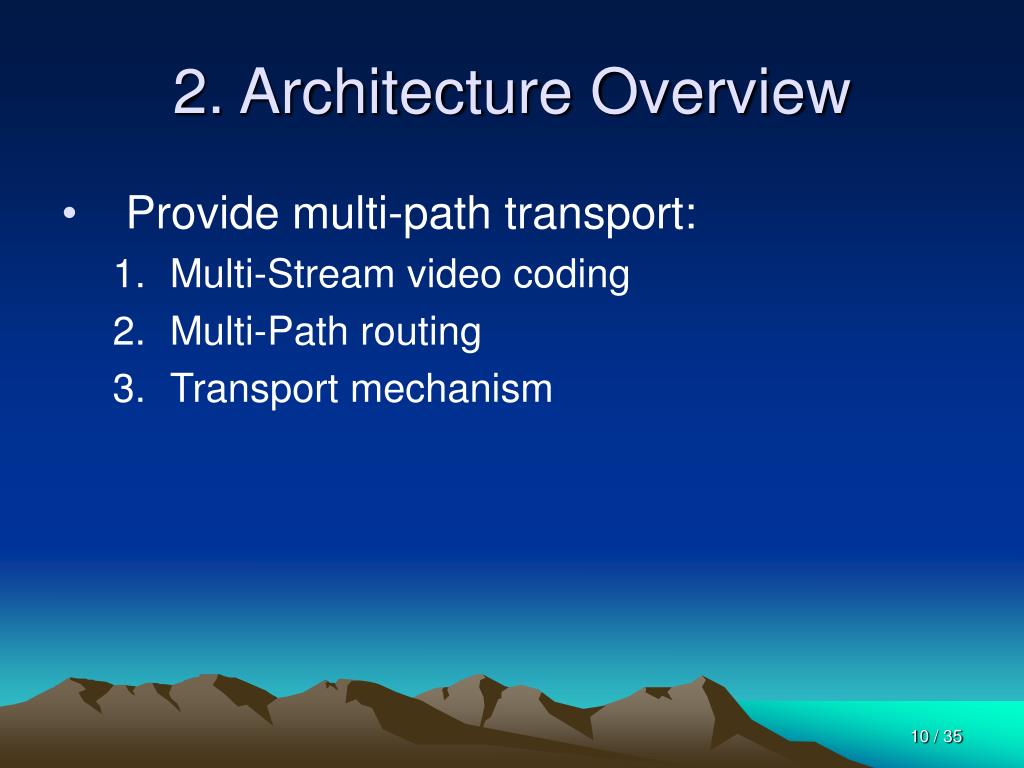 2. Architecture Overview

• Provide multi-path transport:
1. Multi-Stream video coding
2. Multi-Path routing
3. Transport mechanism

10 / 35